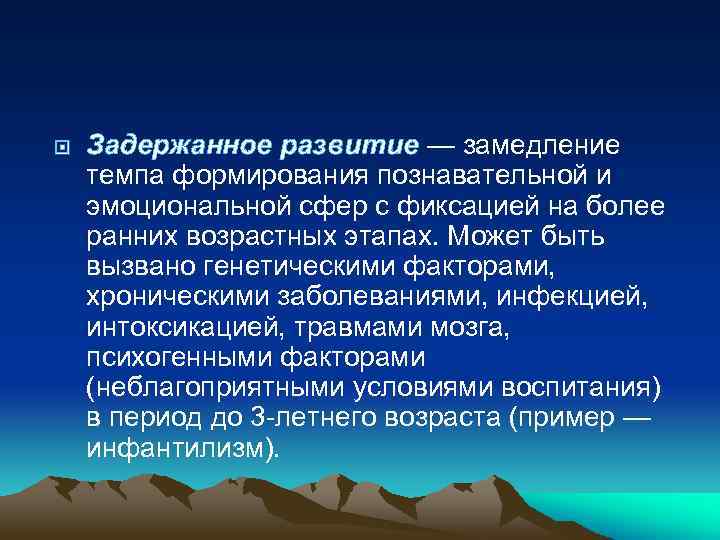 Задержанное развитие — замедление темпа формирования познавательной и эмоциональной сфер с фиксацией на более ранних возрастных этапах. Может быть вызвано генетическими факторами, хроническими заболеваниями, инфекцией, интоксикацией, травмами мозга, психогенными факторами (неблагоприятными условиями воспитания) в период до 3-летнего возраста (пример — инфантилизм).